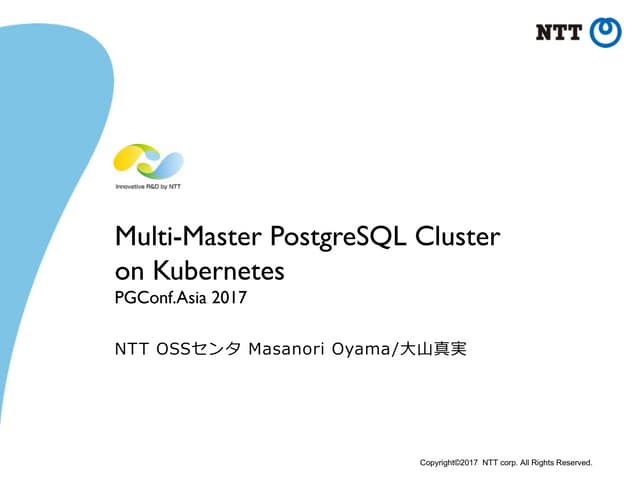 NTT

Innovative R&D by NTT

Multi-Master PostgreSQL Cluster on Kubernetes
PGConf.Asia 2017

NTT OSSセンタ Masanori Oyama/大山真実

Copyright©2017 NTT corp. All Rights Reserved.